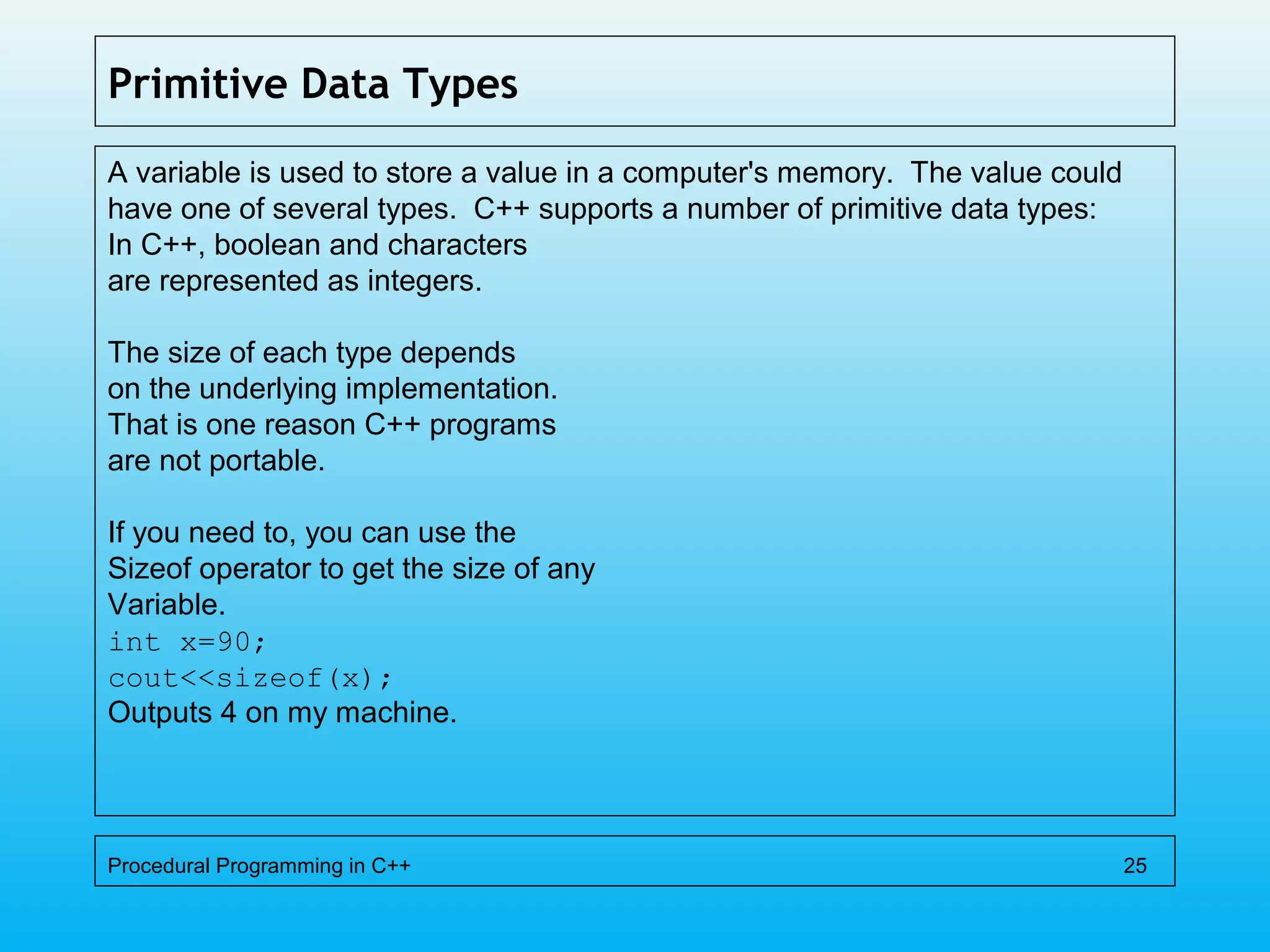 Primitive Data Types

A variable is used to store a value in a computer's memory. The value could have one of several types. C++ supports a number of primitive data types:
In C++, boolean and characters
are represented as integers.

The size of each type depends
on the underlying implementation.
That is one reason C++ programs
are not portable.

If you need to, you can use the
Sizeof operator to get the size of any
Variable.
int x=90;
cout<<sizeof(x);
Outputs 4 on my machine.

Procedural Programming in C++ 25